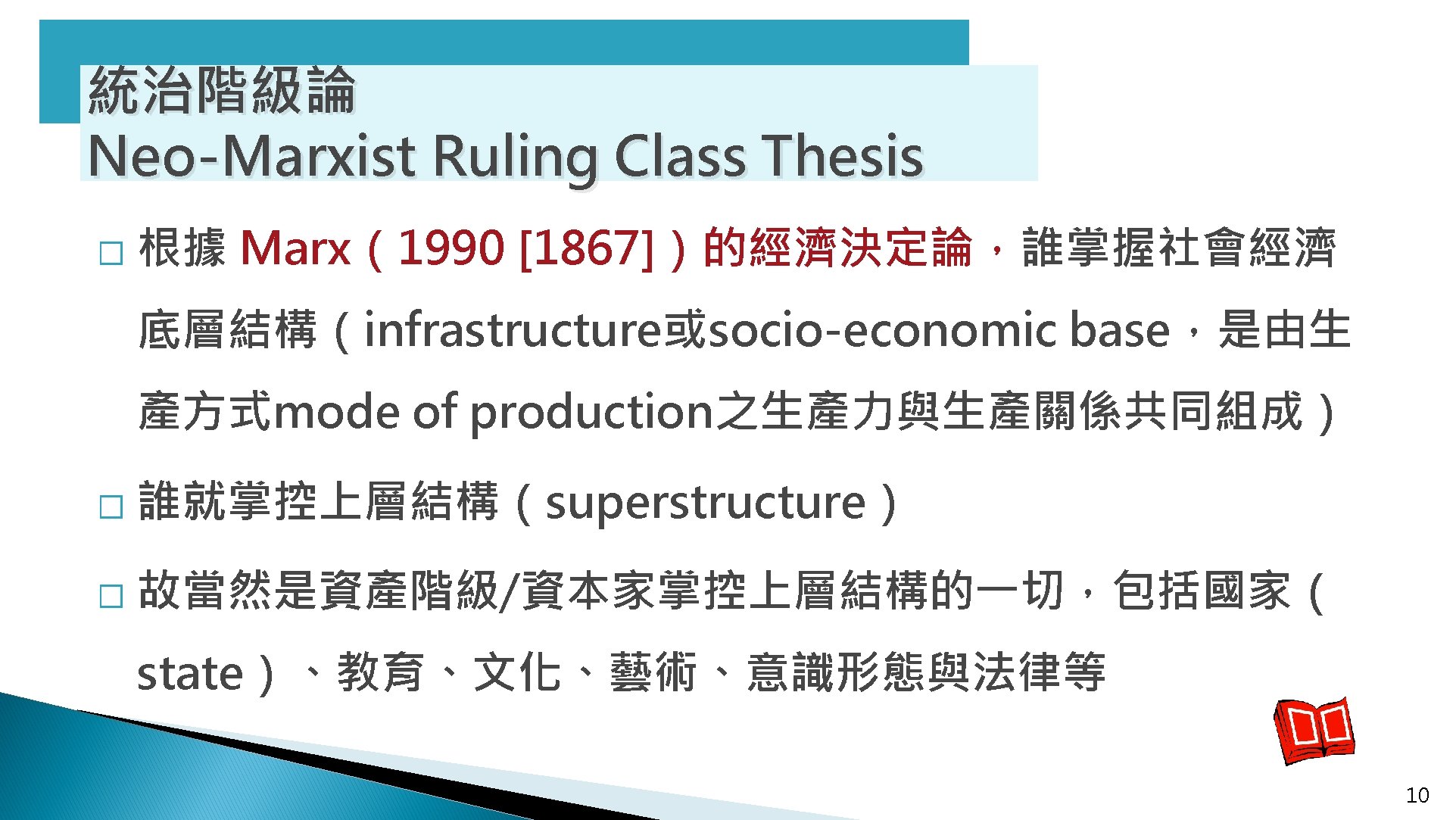 統治階級論
Neo-Marxist Ruling Class Thesis

□ 根據 Marx（1990 [1867]）的經濟決定論，誰掌握社會經濟底層結構（infrastructure或socio-economic base，是由生產方式mode of production之生產力與生產關係共同組成）

□ 誰就掌控上層結構（superstructure）

□ 故當然是資產階級/資本家掌控上層結構的一切，包括國家（state）、教育、文化、藝術、意識形態與法律等

10